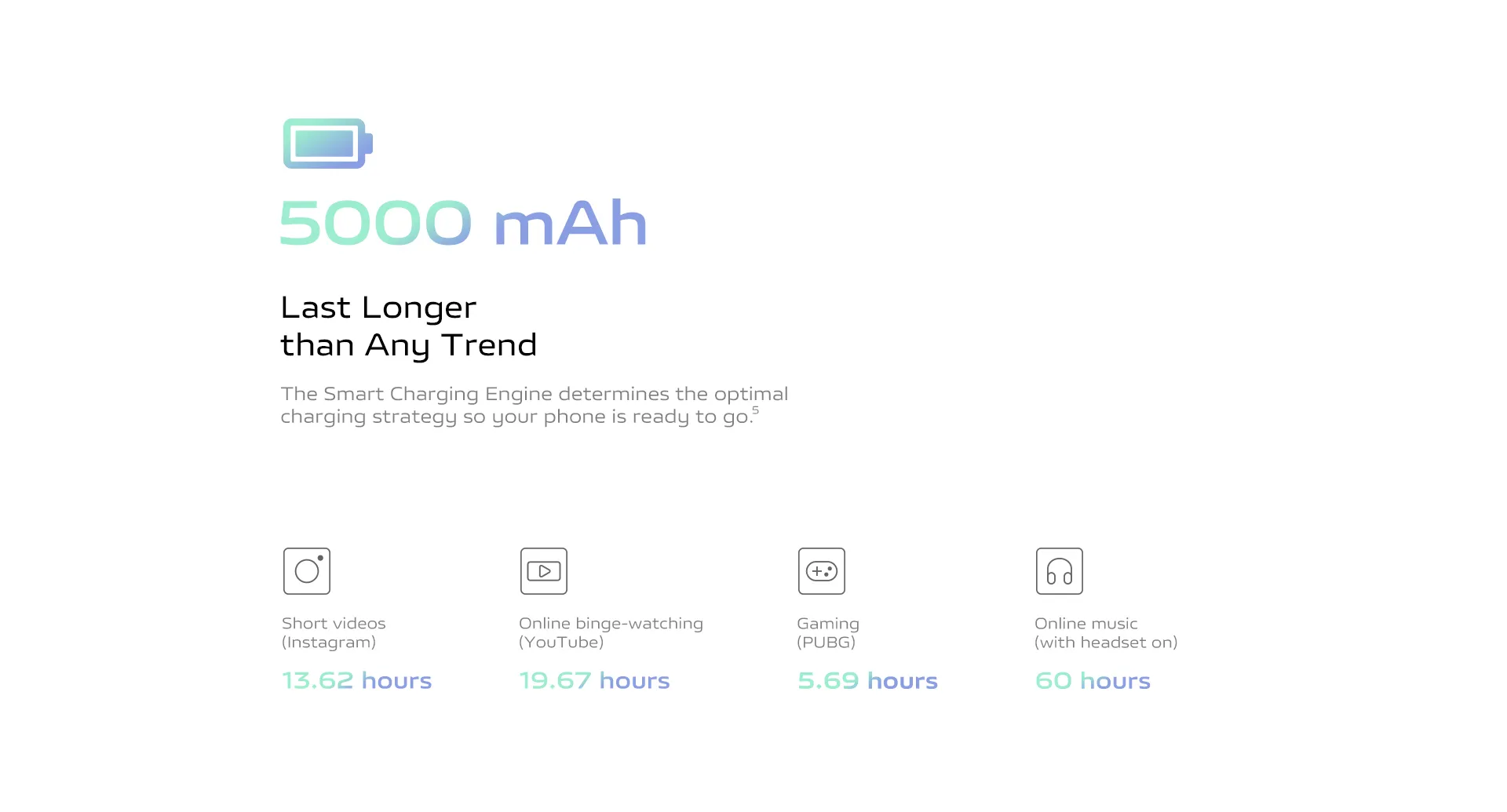 5000 mAh

Last Longer
than Any Trend

The Smart Charging Engine determines the optimal charging strategy so your phone is ready to go.$^5$

Short videos
(Instagram)

13.62 hours

Online binge-watching
(YouTube)

19.67 hours

Gaming
(PUBG)

5.69 hours

Online music
(with headset on)

60 hours